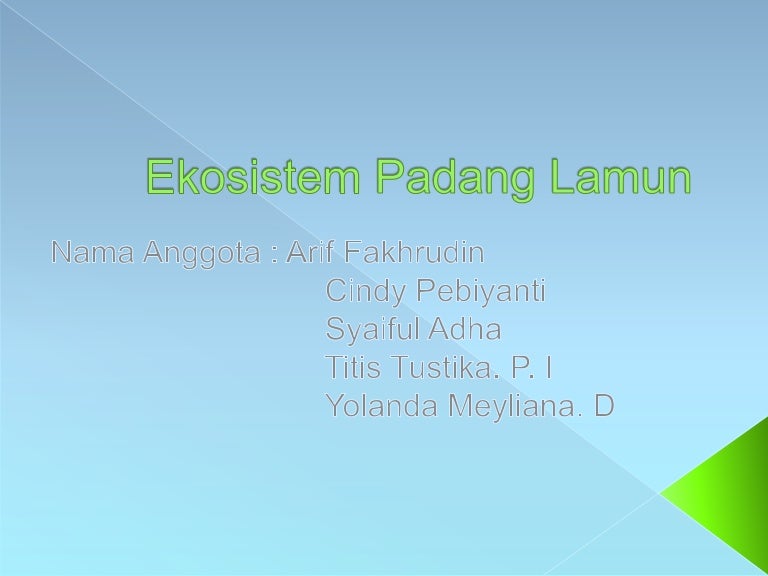 Ekosistem Padang Lamun

Nama Anggota : Arif Fakhrudin
Cindy Pebiyanti
Syaiful Adha
Titis Tustika. P. I
Yolanda Meyliana. D